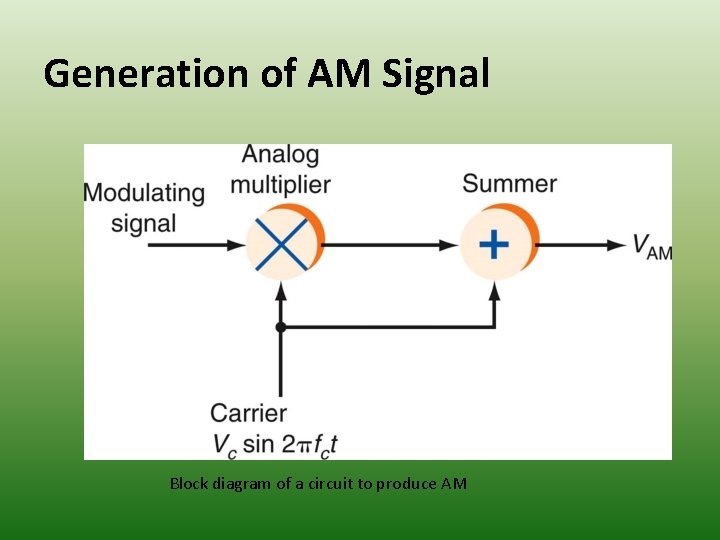 Generation of AM Signal

Modulating signal

Analog multiplier

Summer

$V_{AM}$

Carrier
$V_c \sin 2\pi f_c t$

Block diagram of a circuit to produce AM